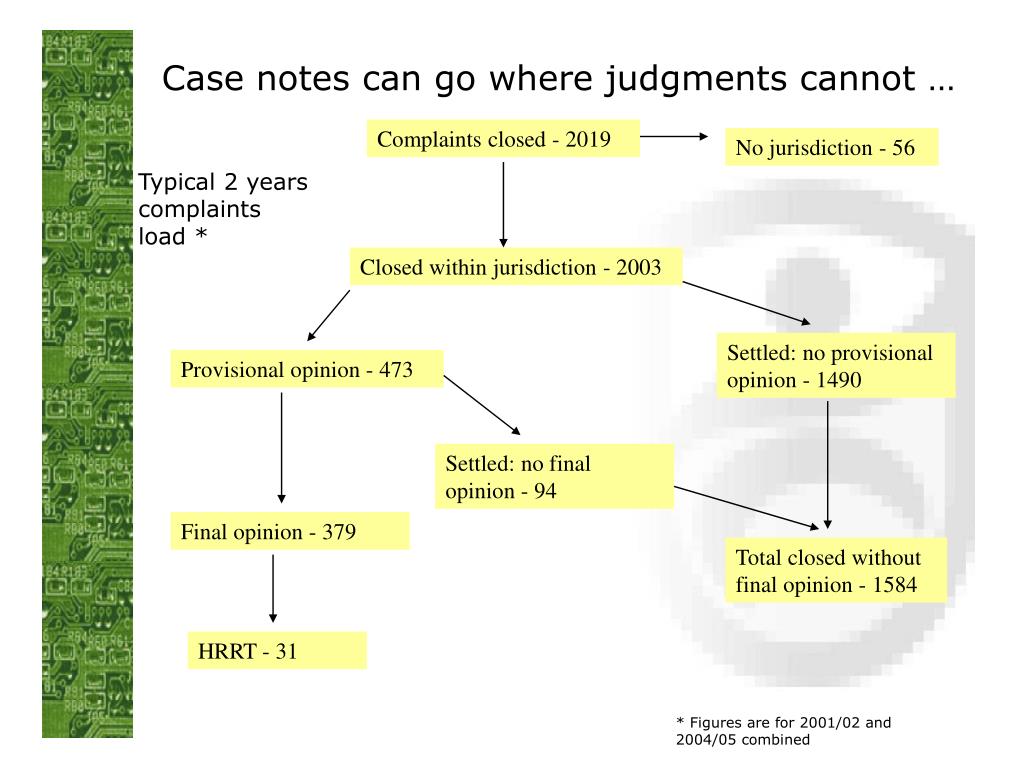 Case notes can go where judgments cannot …

Typical 2 years complaints load *

Complaints closed - 2019

No jurisdiction - 56

Closed within jurisdiction - 2003

Provisional opinion - 473

Settled: no provisional opinion - 1490

Settled: no final opinion - 94

Final opinion - 379

Total closed without final opinion - 1584

HRRT - 31

* Figures are for 2001/02 and 2004/05 combined